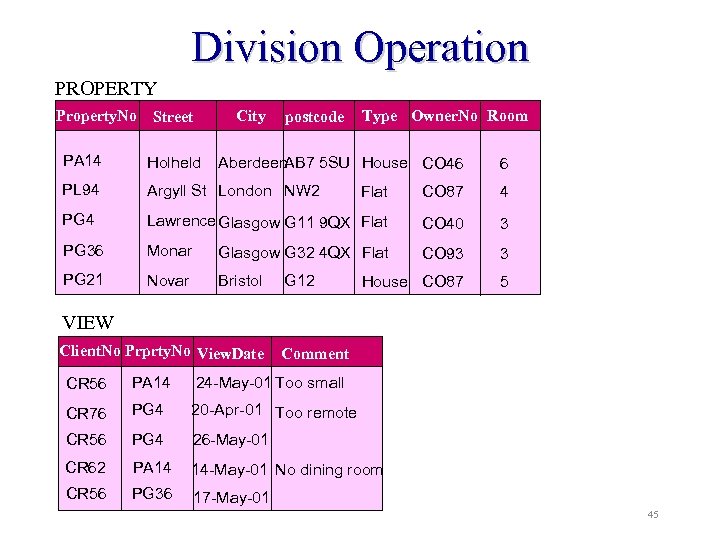 Division Operation

PROPERTY

| PropertyNo | Street | City | postcode | Type | OwnerNo | Room |
|---|---|---|---|---|---|---|
| PA14 | Holheld | Aberdeen | AB7 5SU | House | CO46 | 6 |
| PL94 | Argyll St | London | NW2 | Flat | CO87 | 4 |
| PG4 | Lawrence | Glasgow | G11 9QX | Flat | CO40 | 3 |
| PG36 | Monar | Glasgow | G32 4QX | Flat | CO93 | 3 |
| PG21 | Novar | Bristol | G12 | House | CO87 | 5 |

VIEW

| ClientNo | PrprtyNo | ViewDate | Comment |
|---|---|---|---|
| CR56 | PA14 | 24-May-01 | Too small |
| CR76 | PG4 | 20-Apr-01 | Too remote |
| CR56 | PG4 | 26-May-01 | |
| CR62 | PA14 | 14-May-01 | No dining room |
| CR56 | PG36 | 17-May-01 | |

45